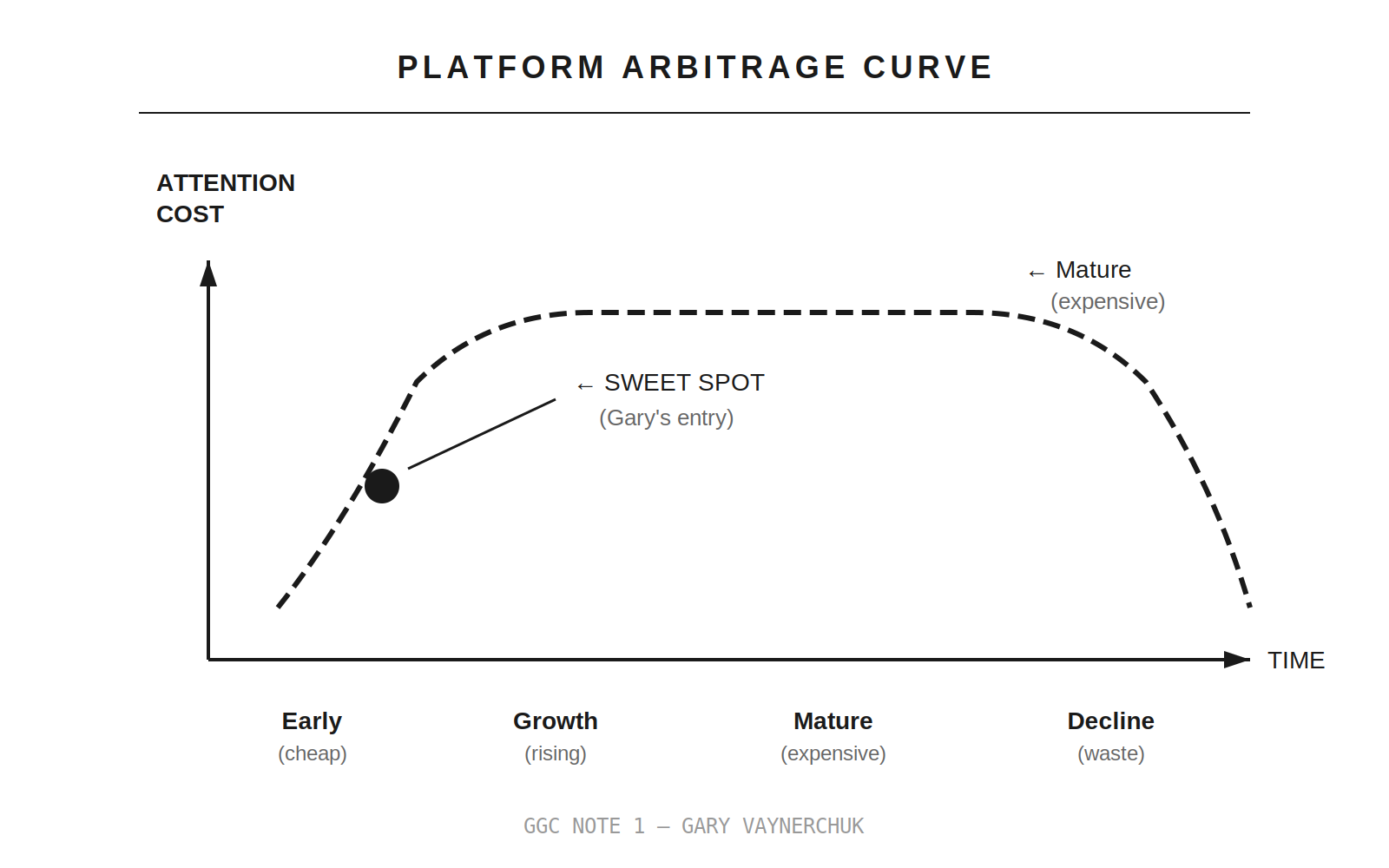 PLATFORM ARBITRAGE CURVE

ATTENTION COST

← Mature
(expensive)

← SWEET SPOT
(Gary's entry)

TIME

Early
(cheap)

Growth
(rising)

Mature
(expensive)

Decline
(waste)

GGC NOTE 1 — GARY VAYNERCHUK